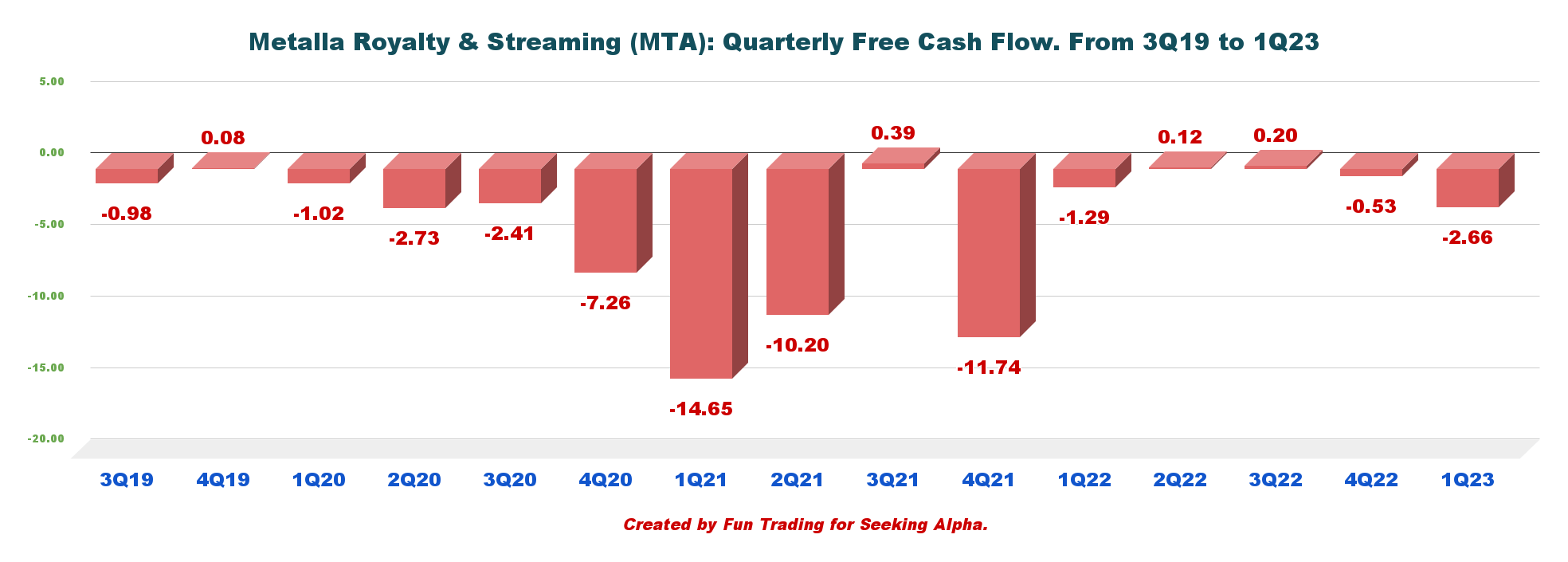 Metalla Royalty & Streaming (MTA): Quarterly Free Cash Flow. From 3Q19 to 1Q23

5.00
0.00
-5.00
-10.00
-15.00
-20.00

-0.98
0.08
-1.02
-2.73
-2.41
-7.26
-14.65
-10.20
0.39
-11.74
-1.29
0.12
0.20
-0.53
-2.66

3Q19 4Q19 1Q20 2Q20 3Q20 4Q20 1Q21 2Q21 3Q21 4Q21 1Q22 2Q22 3Q22 4Q22 1Q23

Created by Fun Trading for Seeking Alpha.